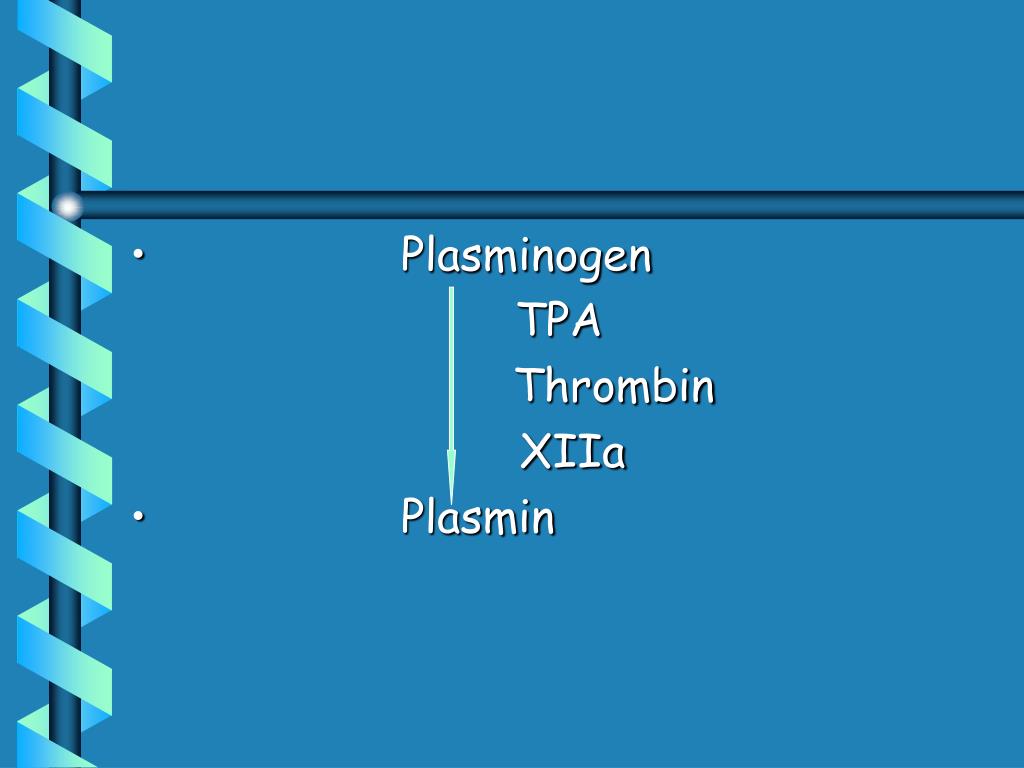 • Plasminogen

TPA

Thrombin

XIIa

• Plasmin